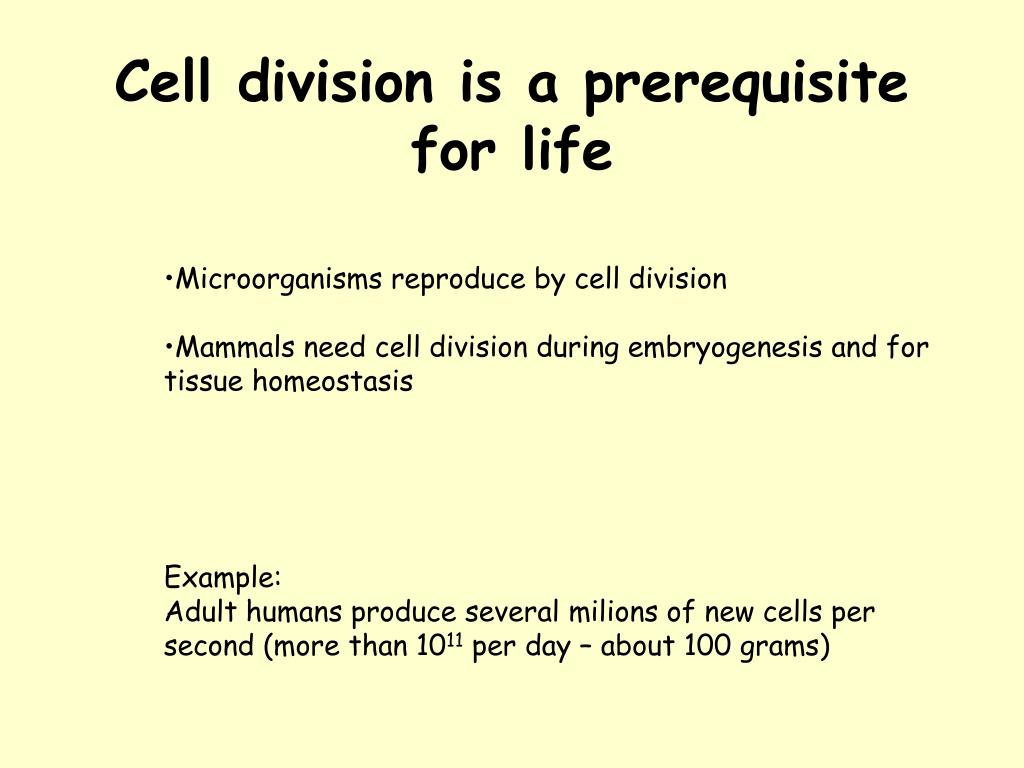 Cell division is a prerequisite for life

•Microorganisms reproduce by cell division

•Mammals need cell division during embryogenesis and for tissue homeostasis

Example:
Adult humans produce several milions of new cells per second (more than $10^{11}$ per day – about 100 grams)